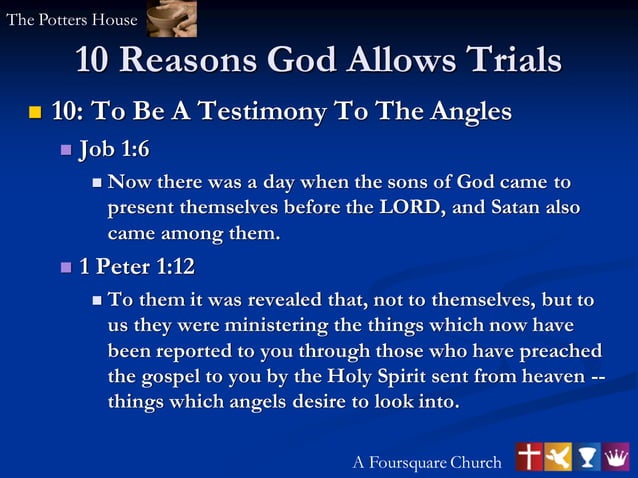 The Potters House

10 Reasons God Allows Trials

10: To Be A Testimony To The Angles

Job 1:6

Now there was a day when the sons of God came to present themselves before the LORD, and Satan also came among them.

1 Peter 1:12

To them it was revealed that, not to themselves, but to us they were ministering the things which now have been reported to you through those who have preached the gospel to you by the Holy Spirit sent from heaven -- things which angels desire to look into.

A Foursquare Church